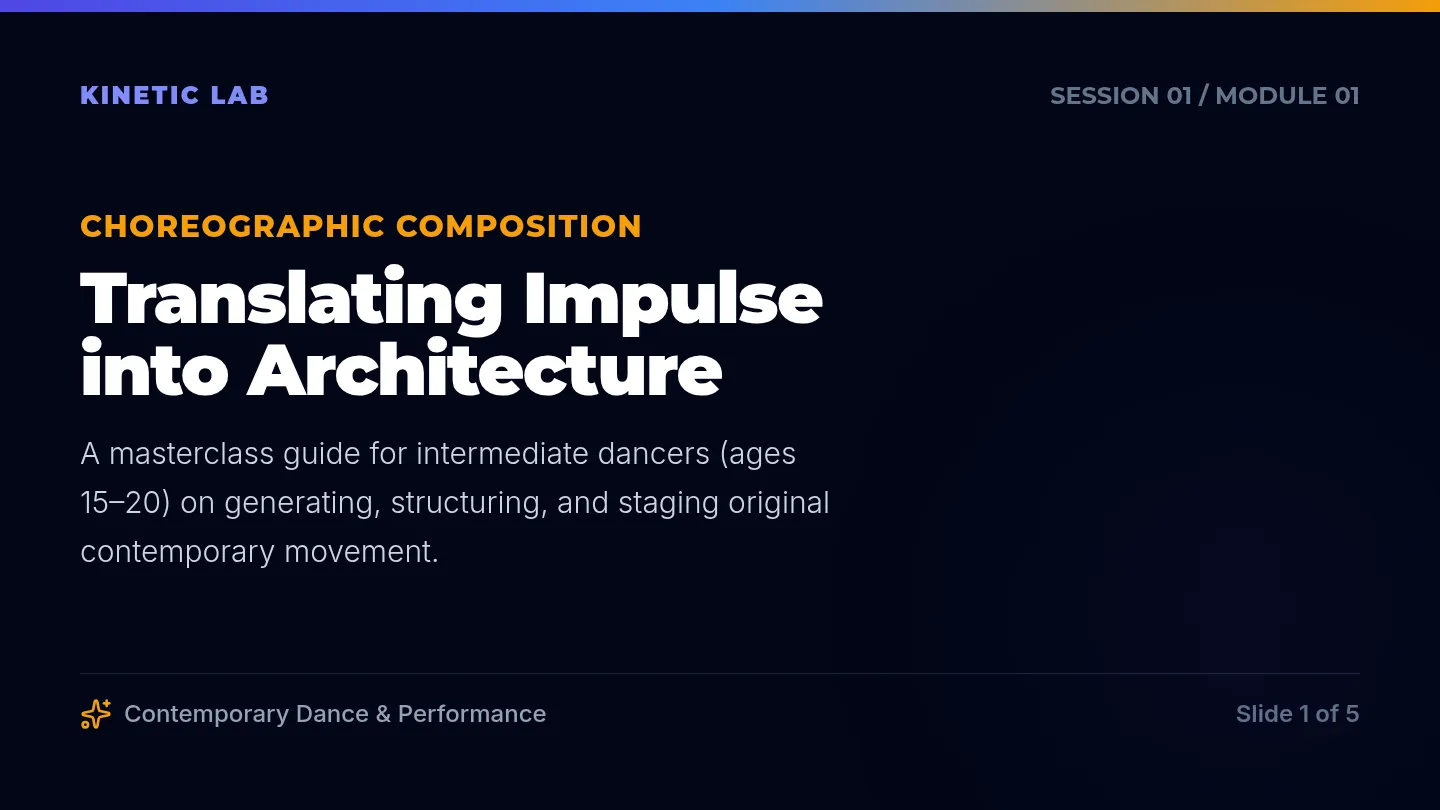 KINETIC LAB

SESSION 01 / MODULE 01

CHOREOGRAPHIC COMPOSITION

Translating Impulse into Architecture

A masterclass guide for intermediate dancers (ages 15–20) on generating, structuring, and staging original contemporary movement.

Contemporary Dance & Performance

Slide 1 of 5